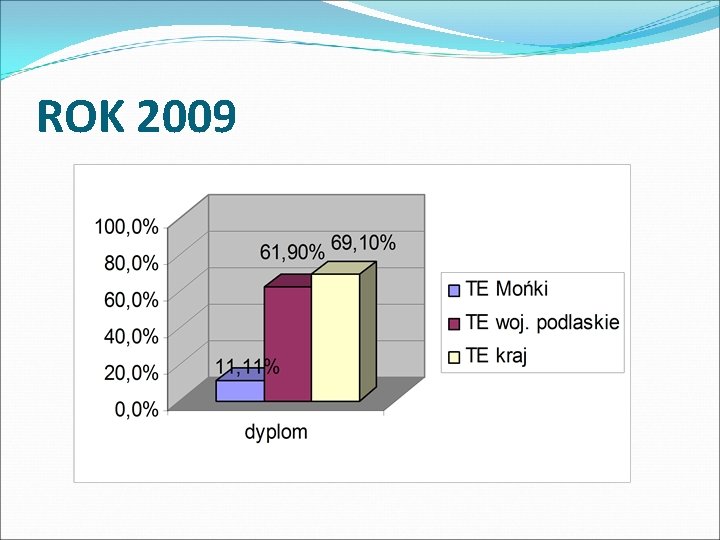 ROK 2009

100,0%
80,0%
60,0%
40,0%
20,0%
0,0%

11,11%
61,90%
69,10%

dyplom

TE Mońki
TE woj. podlaskie
TE kraj